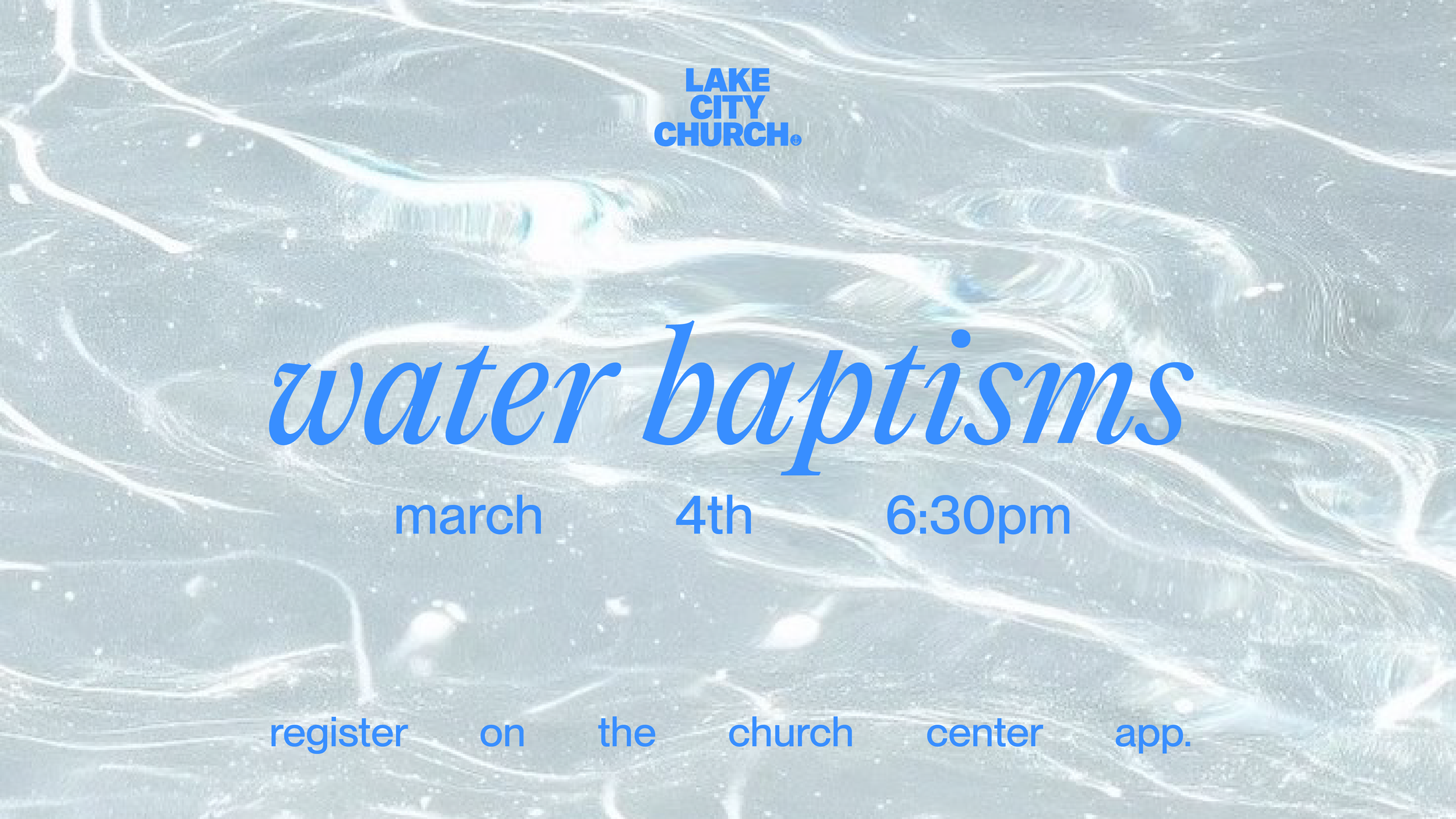 LAKE
CITY
CHURCH

water baptisms

march 4th 6:30pm

register on the church center app.